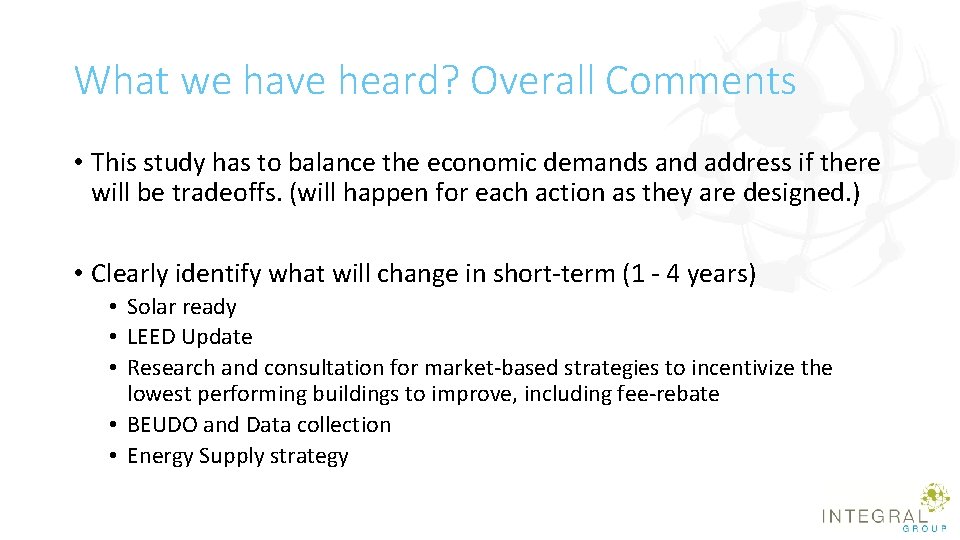 What we have heard? Overall Comments

• This study has to balance the economic demands and address if there will be tradeoffs. (will happen for each action as they are designed.)

• Clearly identify what will change in short-term (1 - 4 years)
  • Solar ready
  • LEED Update
  • Research and consultation for market-based strategies to incentivize the lowest performing buildings to improve, including fee-rebate
  • BEUDO and Data collection
  • Energy Supply strategy

INTEGRAL GROUP